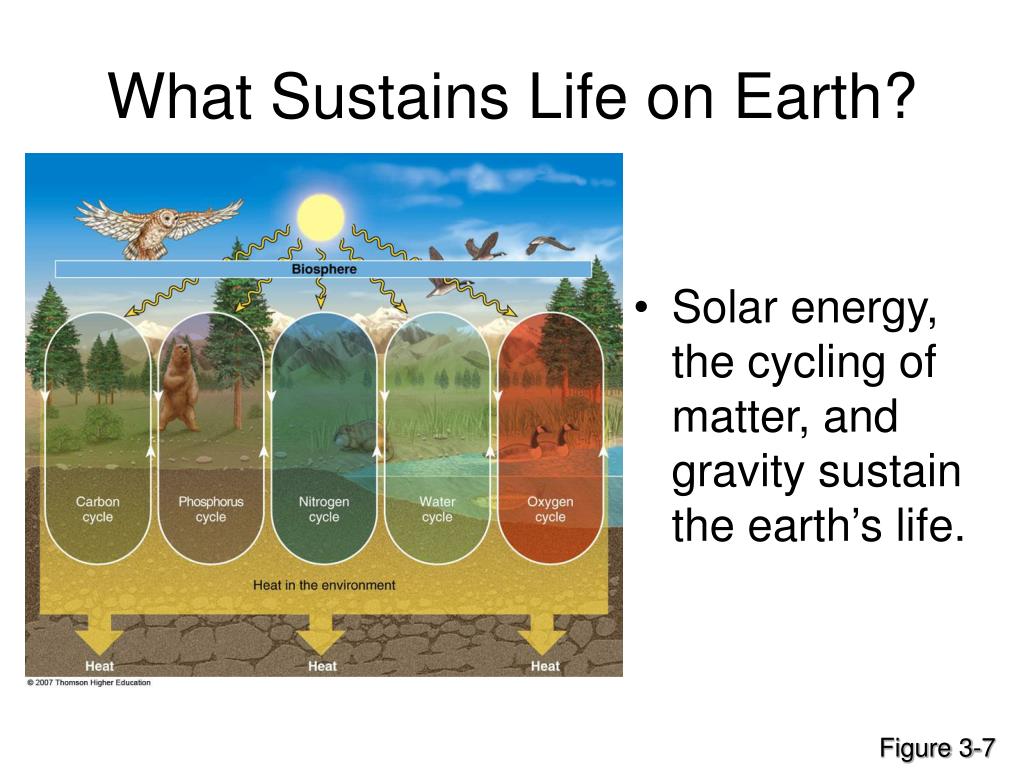 What Sustains Life on Earth?

Biosphere

Carbon cycle

Phosphorus cycle

Nitrogen cycle

Water cycle

Oxygen cycle

Heat in the environment

Heat

Heat

Heat

© 2007 Thomson Higher Education

• Solar energy, the cycling of matter, and gravity sustain the earth's life.

Figure 3-7